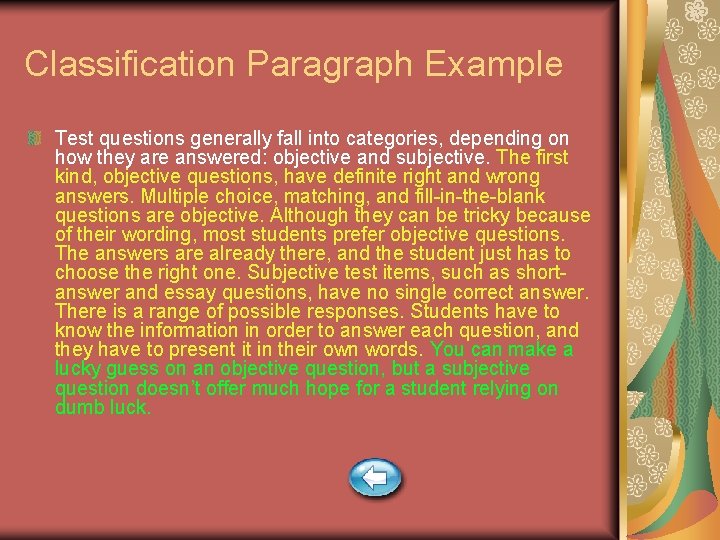 Classification Paragraph Example

Test questions generally fall into categories, depending on how they are answered: objective and subjective. The first kind, objective questions, have definite right and wrong answers. Multiple choice, matching, and fill-in-the-blank questions are objective. Although they can be tricky because of their wording, most students prefer objective questions. The answers are already there, and the student just has to choose the right one. Subjective test items, such as short-answer and essay questions, have no single correct answer. There is a range of possible responses. Students have to know the information in order to answer each question, and they have to present it in their own words. You can make a lucky guess on an objective question, but a subjective question doesn't offer much hope for a student relying on dumb luck.